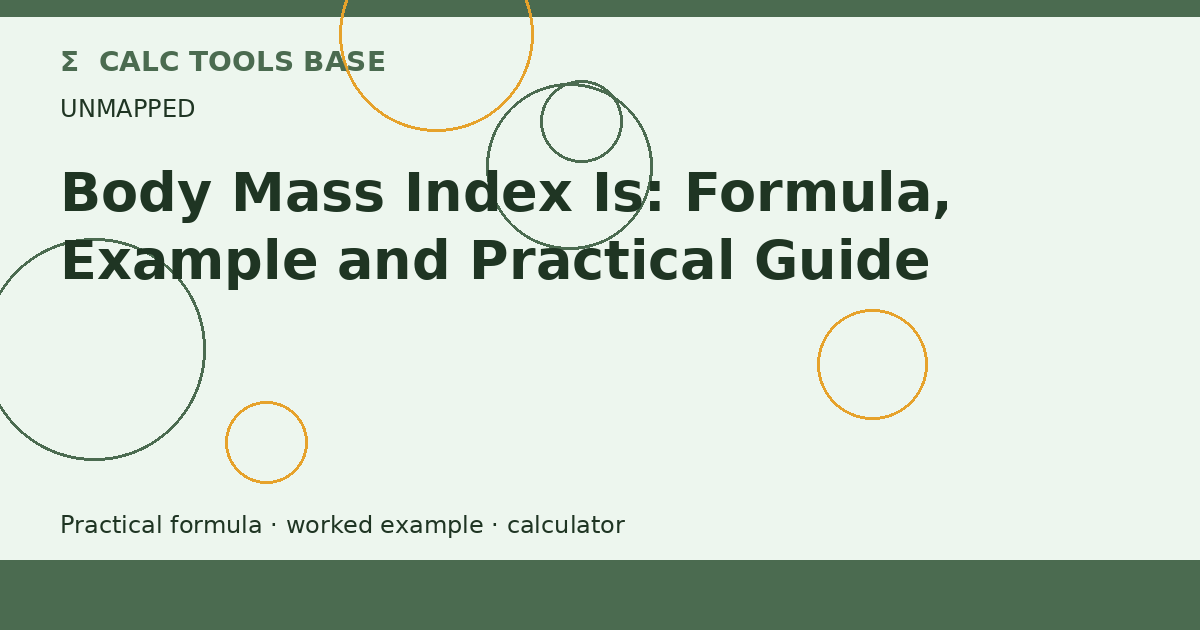 Σ CALC TOOLS BASE

UNMAPPED

Body Mass Index Is: Formula, Example and Practical Guide

Practical formula · worked example · calculator